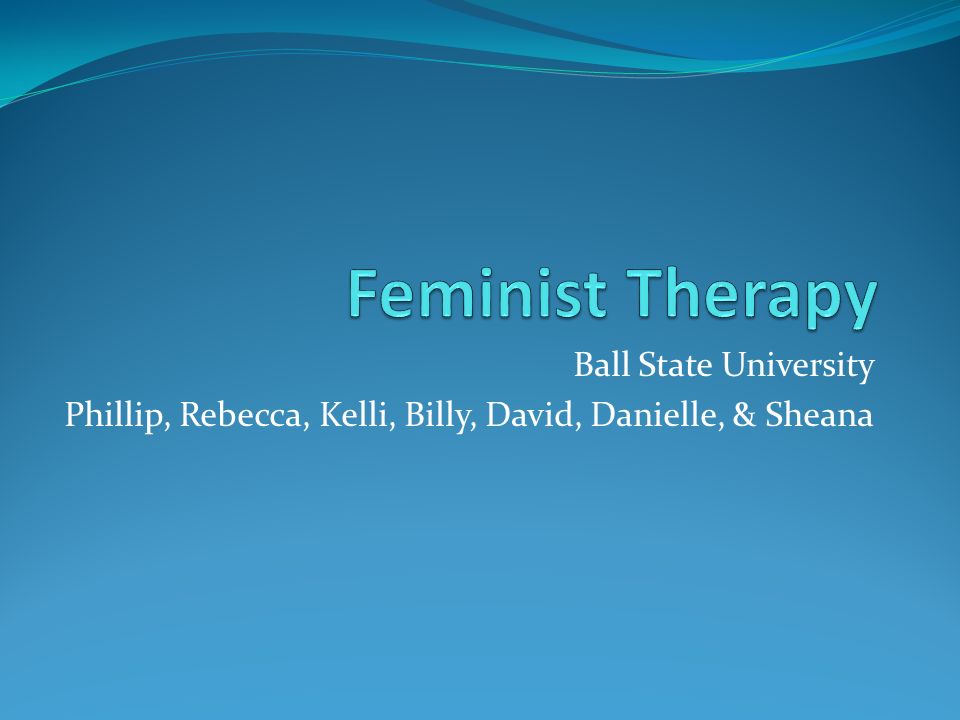 Feminist Therapy

Ball State University
Phillip, Rebecca, Kelli, Billy, David, Danielle, & Sheana